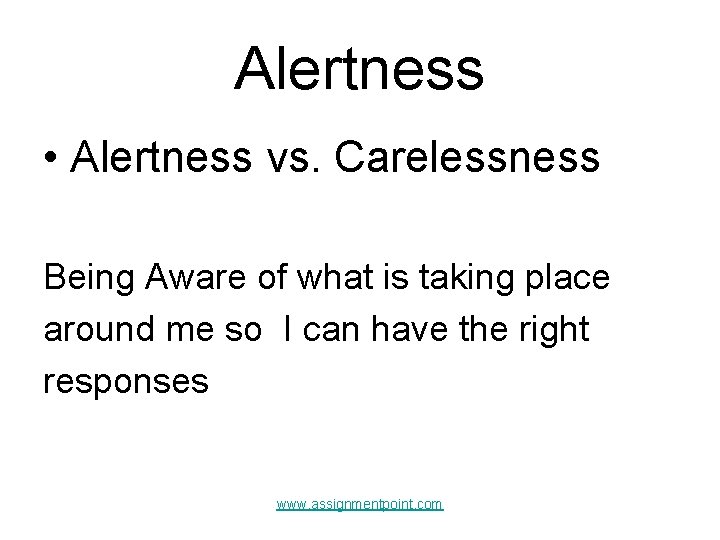 Alertness

• Alertness vs. Carelessness

Being Aware of what is taking place around me so  I can have the right responses

www.assignmentpoint.com